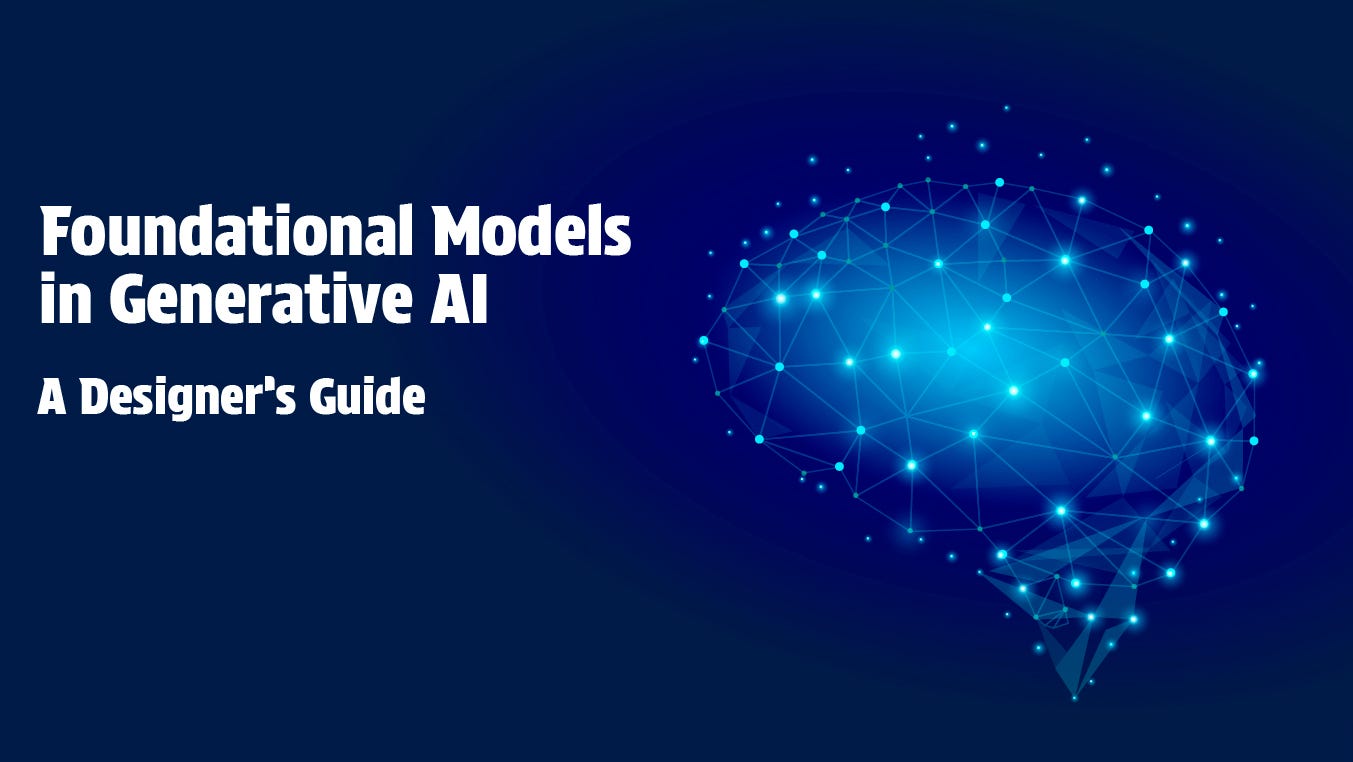 Foundational Models in Generative AI

A Designer's Guide